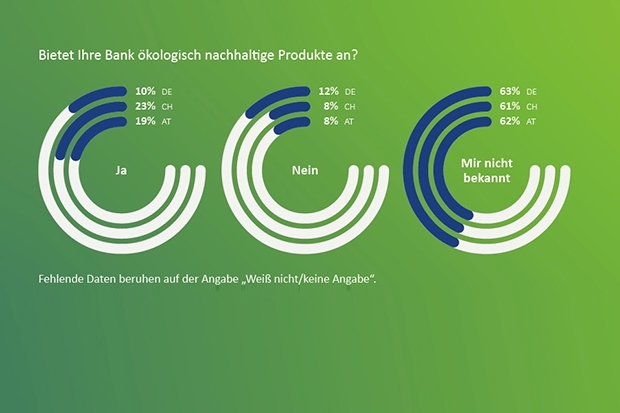 Bietet Ihre Bank ökologisch nachhaltige Produkte an?

10% DE
23% CH
19% AT
Ja

12% DE
8% CH
8% AT
Nein

63% DE
61% CH
62% AT
Mir nicht bekannt

Fehlende Daten beruhen auf der Angabe „Weiß nicht/keine Angabe“.